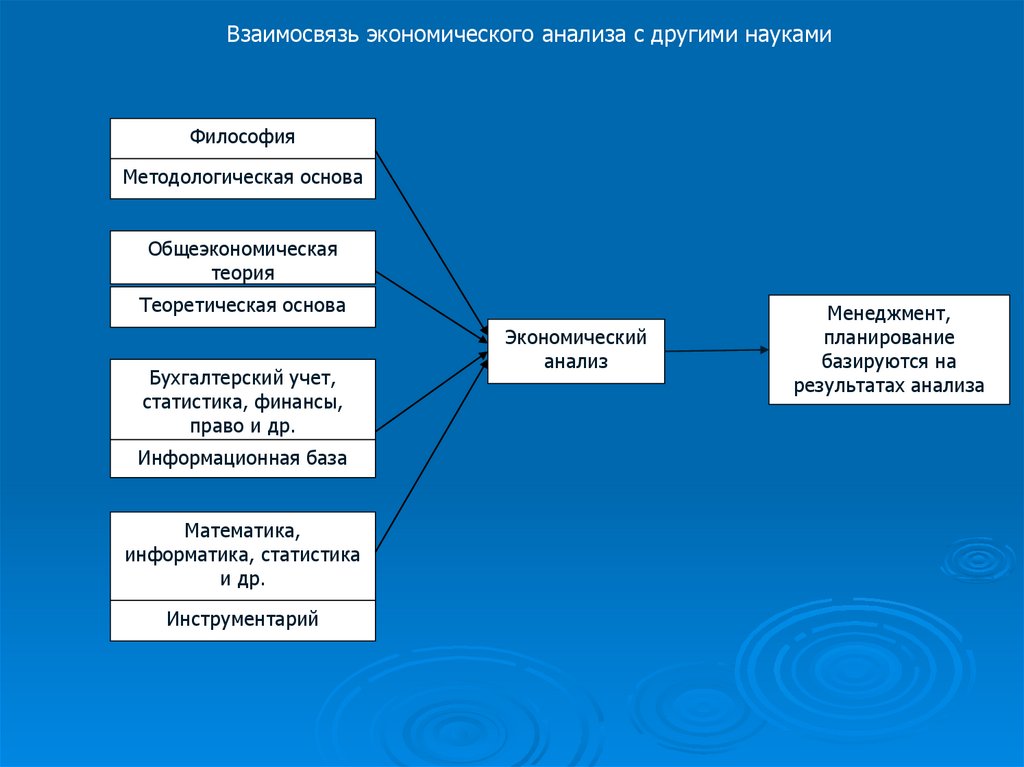 Взаимосвязь экономического анализа с другими науками

Философия

Методологическая основа

Общеэкономическая теория

Теоретическая основа

Бухгалтерский учет, статистика, финансы, право и др.

Информационная база

Математика, информатика, статистика и др.

Инструментарий

Экономический анализ

Менеджмент, планирование базируются на результатах анализа